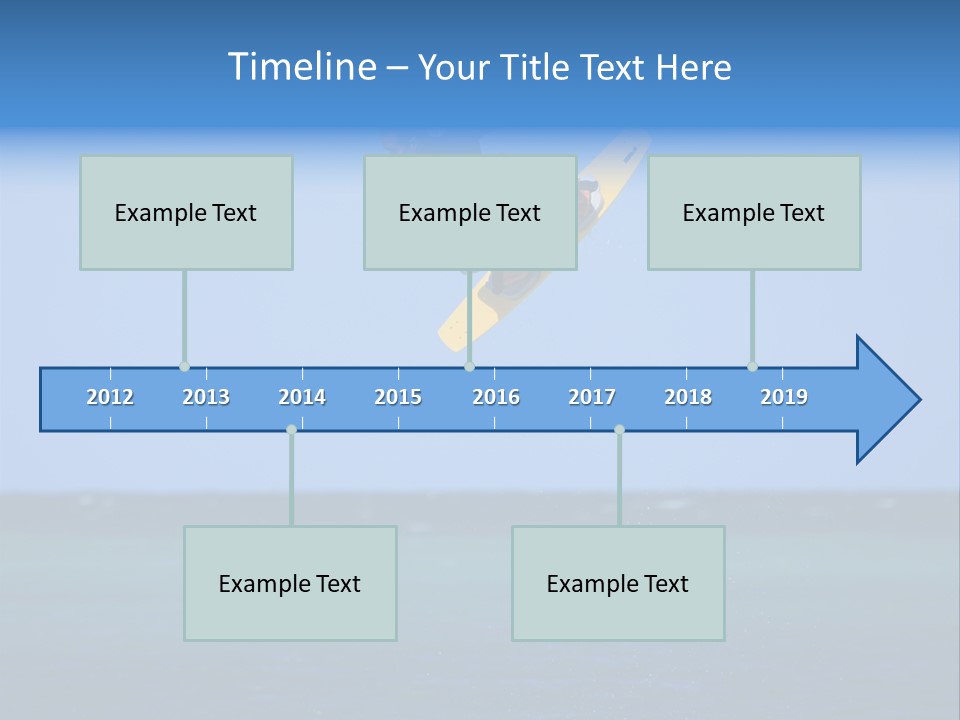 Timeline – Your Title Text Here

Example Text

Example Text

Example Text

2012 2013 2014 2015 2016 2017 2018 2019

Example Text

Example Text